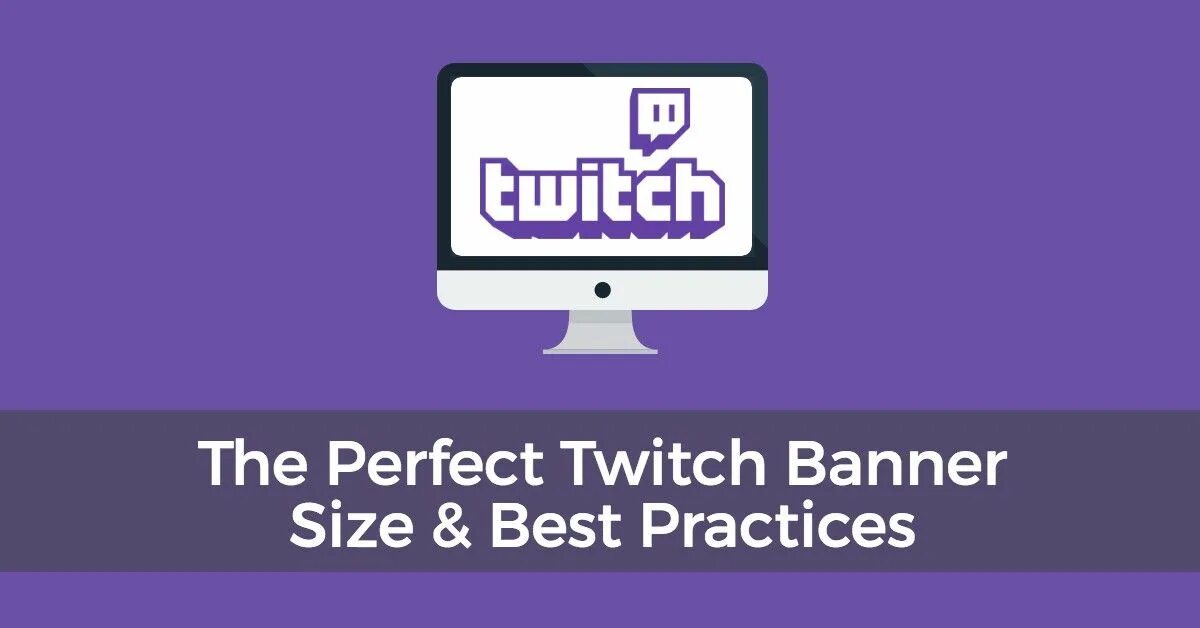 twitch

The Perfect Twitch Banner Size & Best Practices